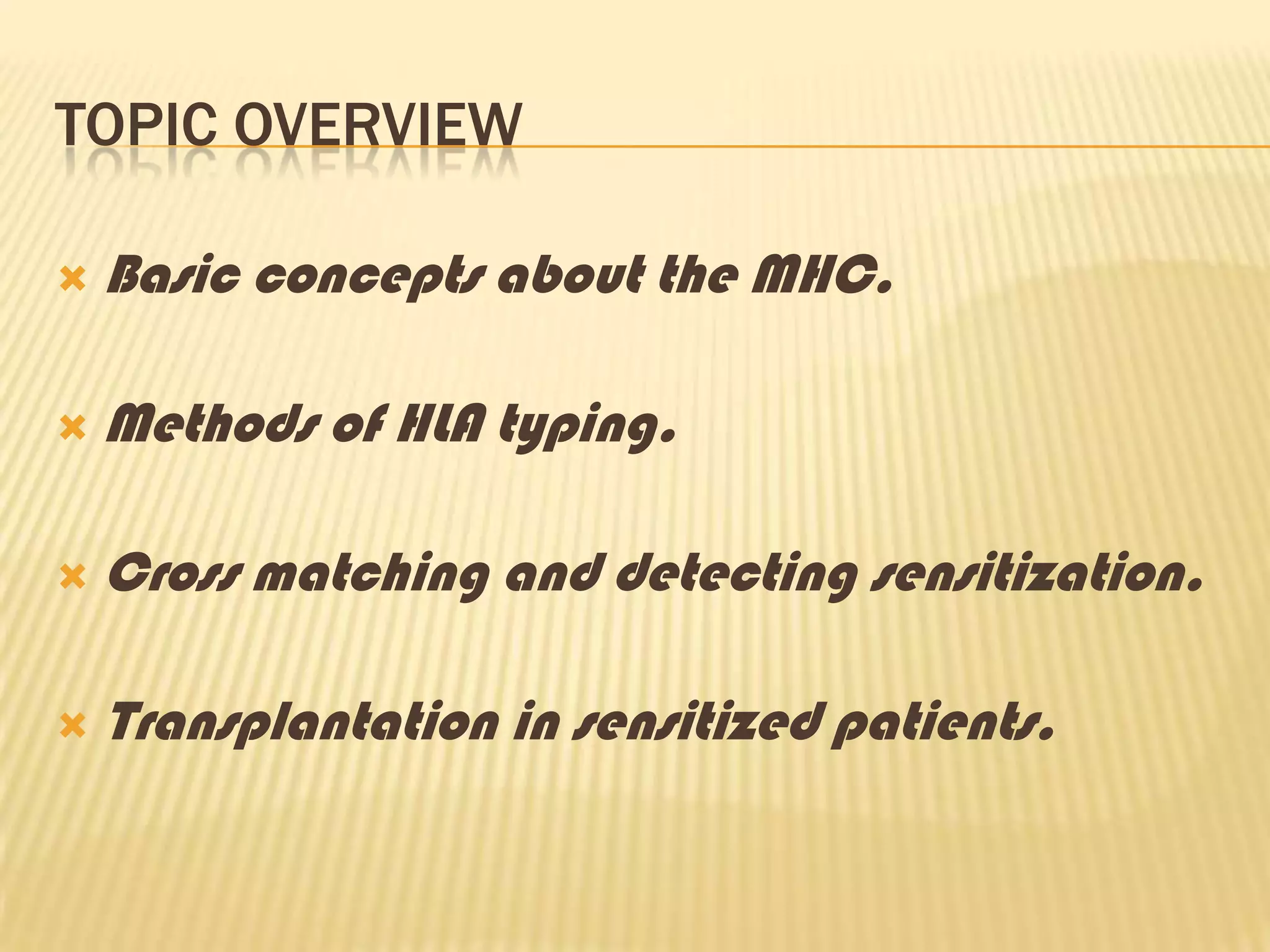 TOPIC OVERVIEW

Basic concepts about the MHC.

Methods of HLA typing.

Cross matching and detecting sensitization.

Transplantation in sensitized patients.